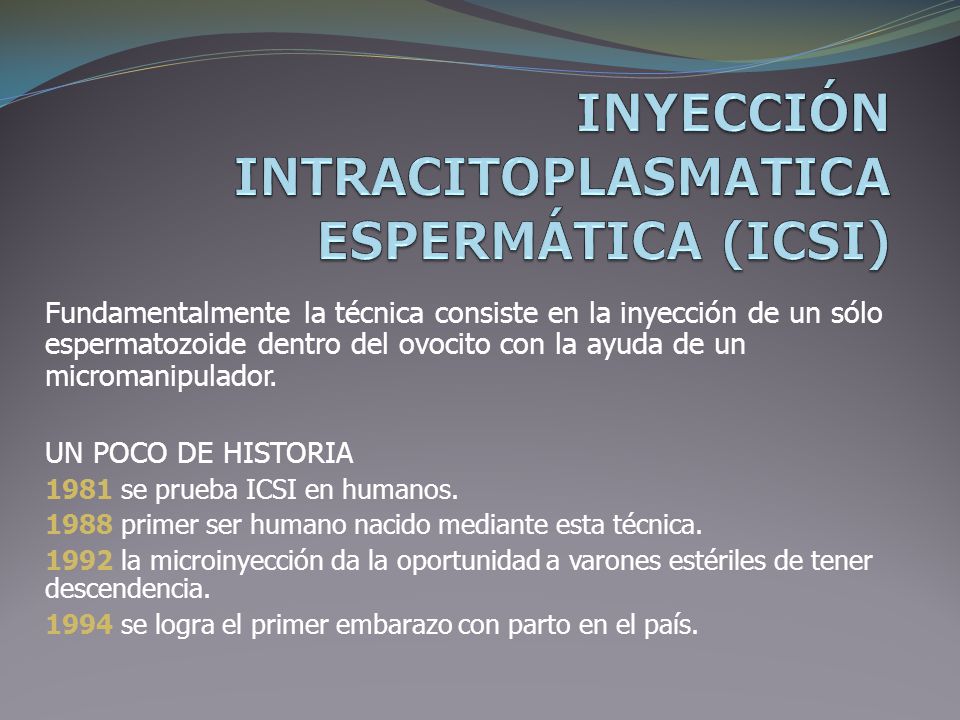 INYECCIÓN INTRACITOPLASMATICA ESPERMÁTICA (ICSI)

Fundamentalmente la técnica consiste en la inyección de un sólo espermatozoide dentro del ovocito con la ayuda de un micromanipulador.

UN POCO DE HISTORIA

1981 se prueba ICSI en humanos.

1988 primer ser humano nacido mediante esta técnica.

1992 la microinyección da la oportunidad a varones estériles de tener descendencia.

1994 se logra el primer embarazo con parto en el país.